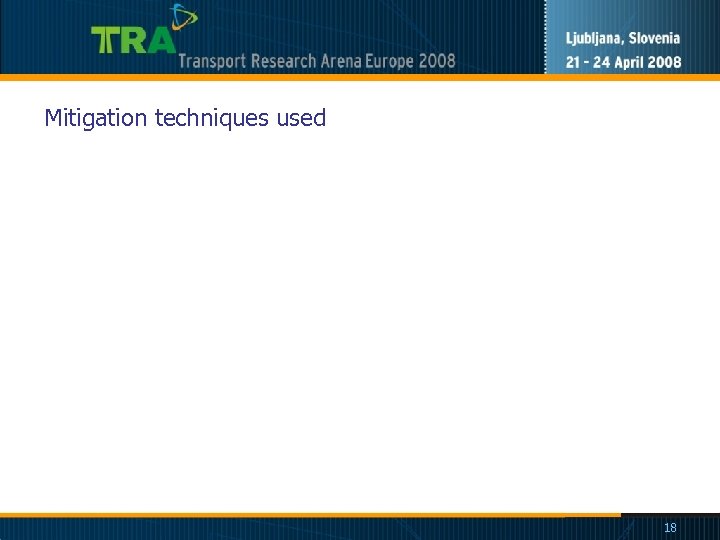 TRA
Transport Research Arena Europe 2008

Ljubljana, Slovenia
21 - 24 April 2008

Mitigation techniques used

18